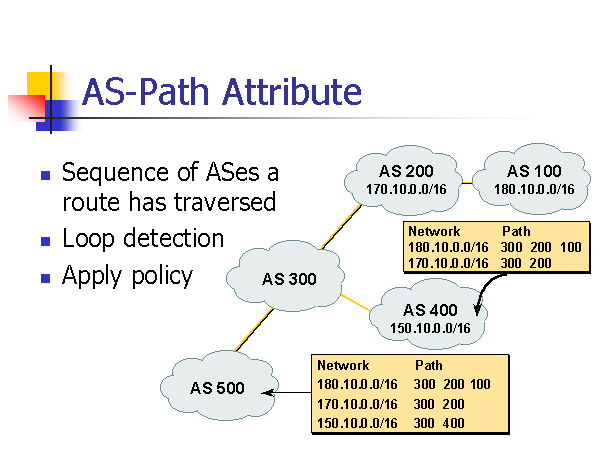 AS-Path Attribute

- Sequence of ASes a route has traversed
- Loop detection
- Apply policy

AS 200
170.10.0.0/16

AS 100
180.10.0.0/16

| Network | Path |
|---|---|
| 180.10.0.0/16 | 300 200 100 |
| 170.10.0.0/16 | 300 200 |

AS 300

AS 400
150.10.0.0/16

AS 500

| Network | Path |
|---|---|
| 180.10.0.0/16 | 300 200 100 |
| 170.10.0.0/16 | 300 200 |
| 150.10.0.0/16 | 300 400 |